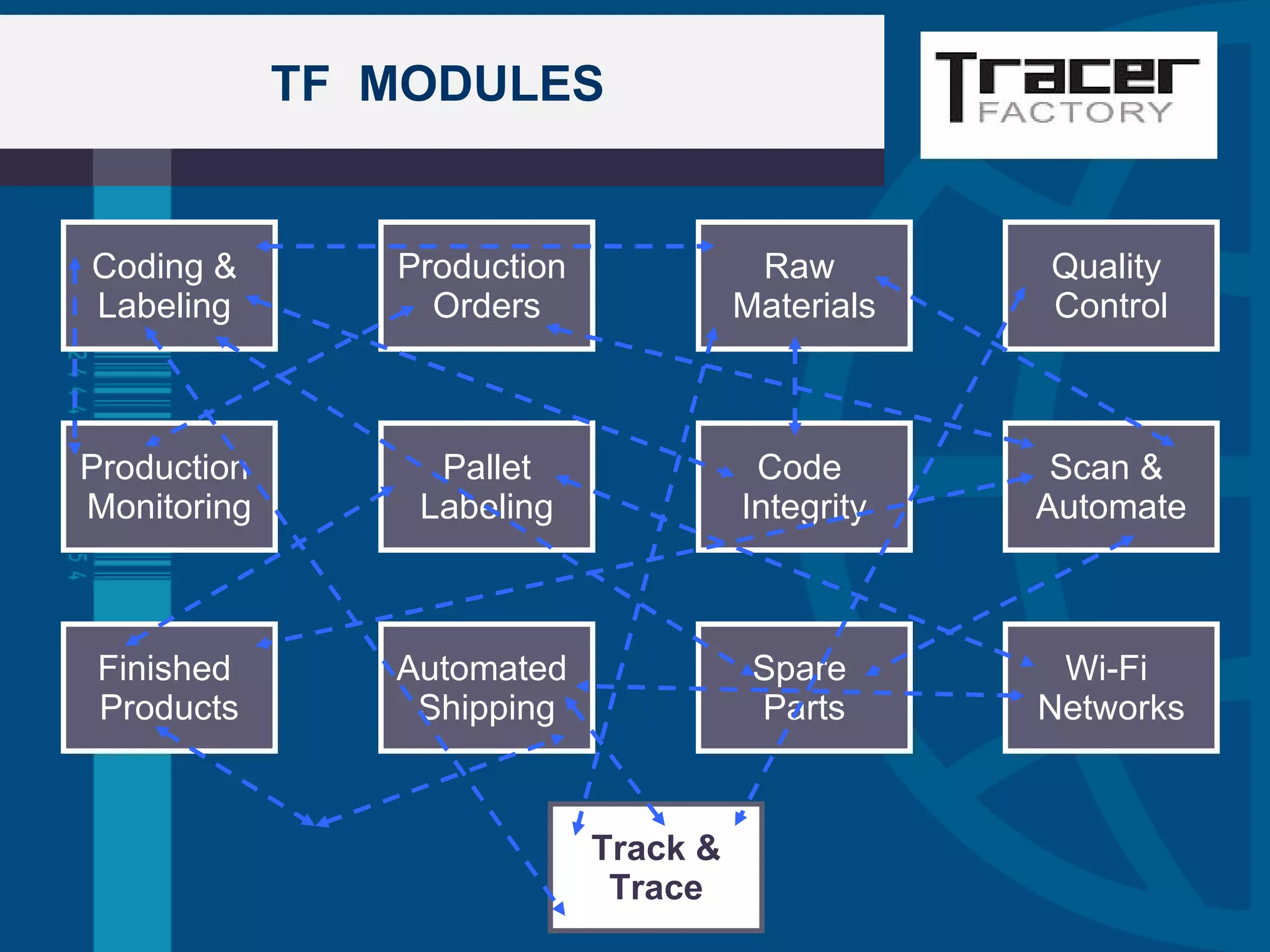 TF MODULES

Tracer FACTORY

Coding & Labeling

Production Orders

Raw Materials

Quality Control

Production Monitoring

Pallet Labeling

Code Integrity

Scan & Automate

Finished Products

Automated Shipping

Spare Parts

Wi-Fi Networks

Track & Trace